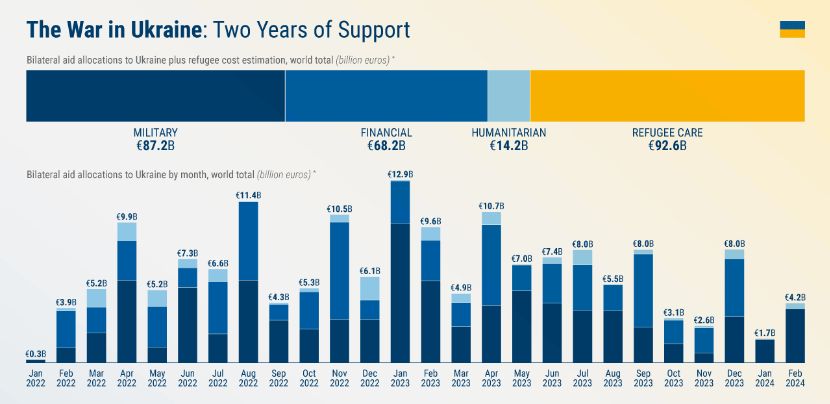 The War in Ukraine: Two Years of Support

Bilateral aid allocations to Ukraine plus refugee cost estimation, world total (billion euros) *

MILITARY
€87.2B

FINANCIAL
€68.2B

HUMANITARIAN
€14.2B

REFUGEE CARE
€92.6B

Bilateral aid allocations to Ukraine by month, world total (billion euros) *

€0.3B
€3.9B
€5.2B
€9.9B
€5.2B
€7.3B
€6.6B
€11.4B
€4.3B
€5.3B
€10.5B
€6.1B
€12.9B
€9.6B
€4.9B
€10.7B
€7.0B
€7.4B
€8.0B
€5.5B
€8.0B
€3.1B
€2.6B
€8.0B
€1.7B
€4.2B

Jan 2022
Feb 2022
Mar 2022
Apr 2022
May 2022
Jun 2022
Jul 2022
Aug 2022
Sep 2022
Oct 2022
Nov 2022
Dec 2022
Jan 2023
Feb 2023
Mar 2023
Apr 2023
May 2023
Jun 2023
Jul 2023
Aug 2023
Sep 2023
Oct 2023
Nov 2023
Dec 2023
Jan 2024
Feb 2024